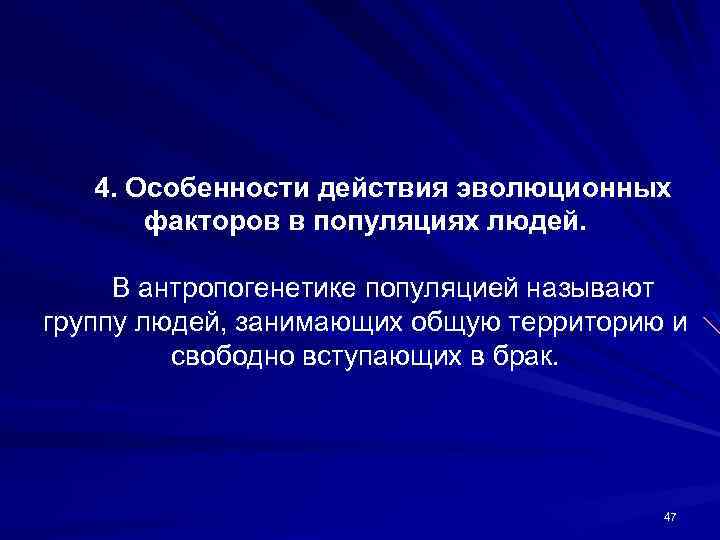 4. Особенности действия эволюционных факторов в популяциях людей.

В антропогенетике популяцией называют группу людей, занимающих общую территорию и свободно вступающих в брак.

47